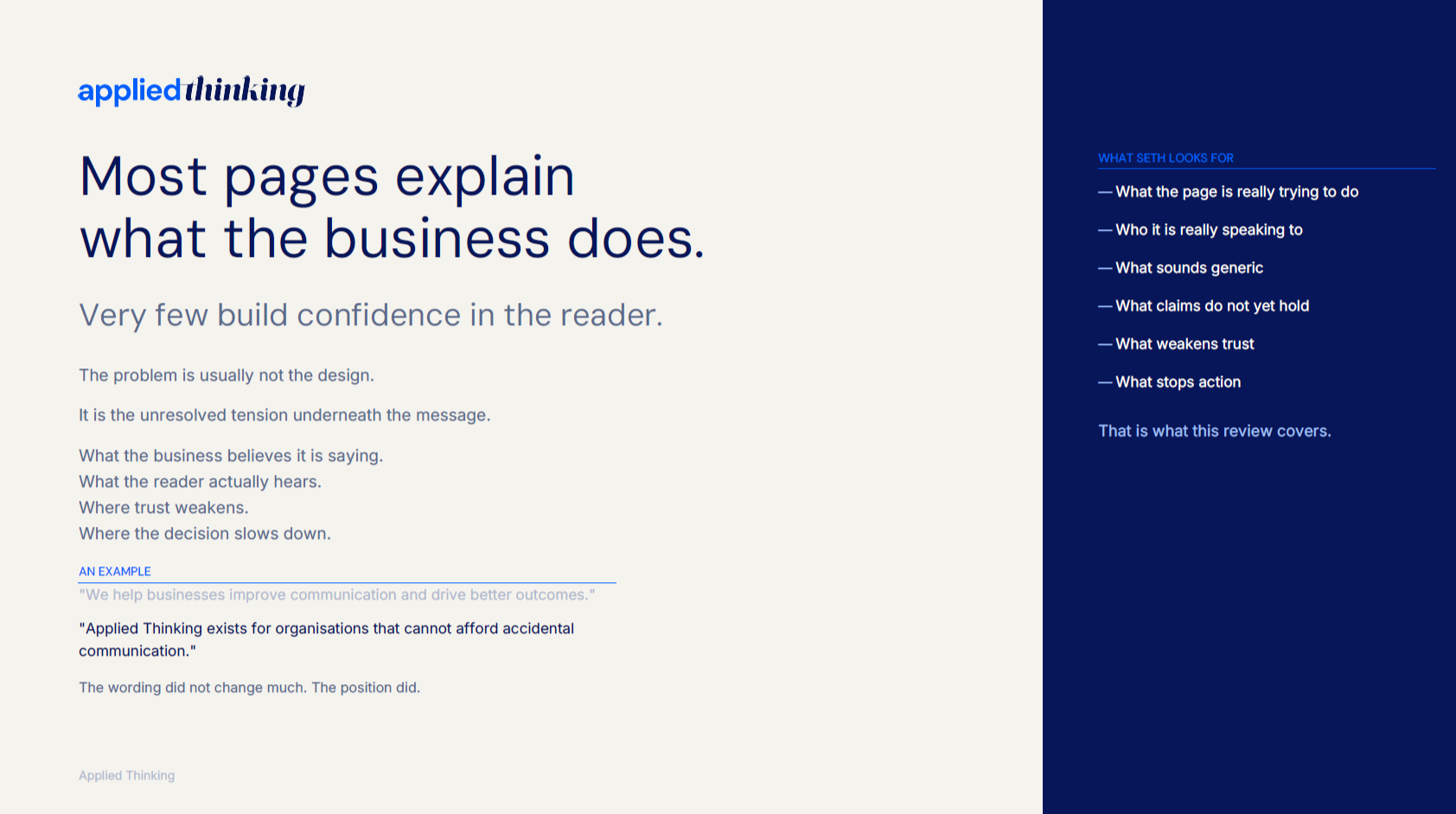 appliedthinking

Most pages explain what the business does.

Very few build confidence in the reader.

The problem is usually not the design.

It is the unresolved tension underneath the message.

What the business believes it is saying.
What the reader actually hears.
Where trust weakens.
Where the decision slows down.

AN EXAMPLE

"We help businesses improve communication and drive better outcomes."

"Applied Thinking exists for organisations that cannot afford accidental communication."

The wording did not change much. The position did.

Applied Thinking

WHAT SETH LOOKS FOR

— What the page is really trying to do

— Who it is really speaking to

— What sounds generic

— What claims do not yet hold

— What weakens trust

— What stops action

That is what this review covers.